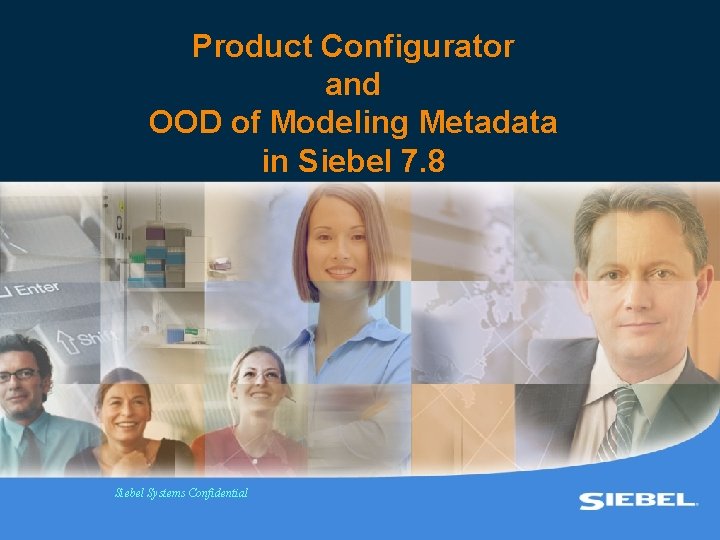 Product Configurator
and
OOD of Modeling Metadata
in Siebel 7.8

Enter
Shift

Siebel Systems Confidential

SIEBEL.